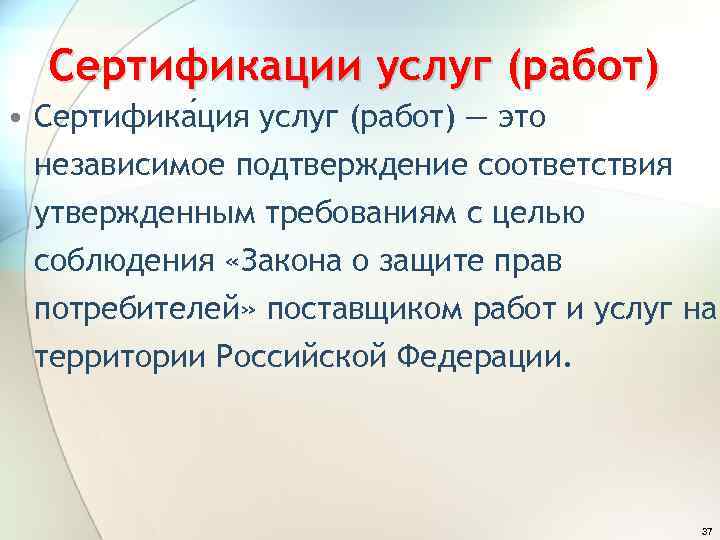 Сертификации услуг (работ)

• Сертифика́ция услуг (работ) — это независимое подтверждение соответствия утвержденным требованиям с целью соблюдения «Закона о защите прав потребителей» поставщиком работ и услуг на территории Российской Федерации.

37